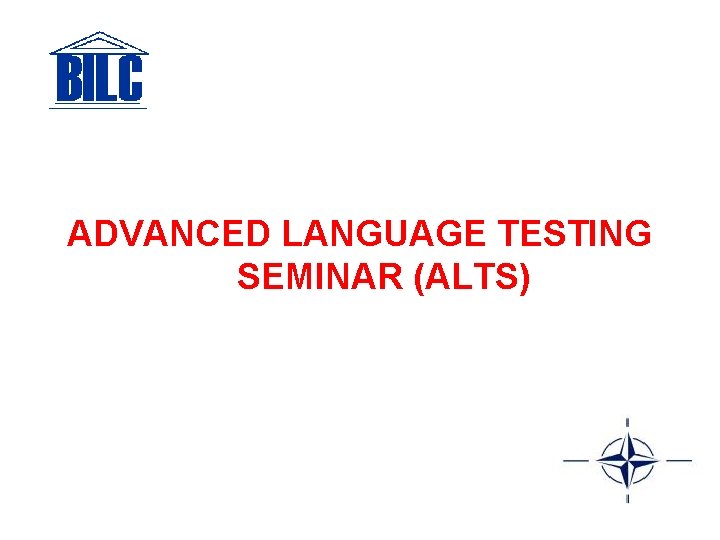 BILC

ADVANCED LANGUAGE TESTING SEMINAR (ALTS)